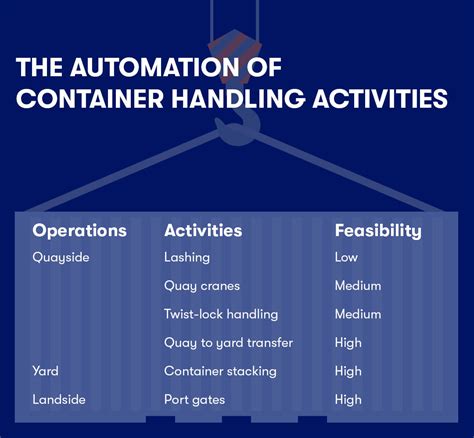 THE AUTOMATION OF CONTAINER HANDLING ACTIVITIES

| Operations | Activities | Feasibility |
|---|---|---|
| Quayside | Lashing | Low |
| | Quay cranes | Medium |
| | Twist-lock handling | Medium |
| | Quay to yard transfer | High |
| Yard | Container stacking | High |
| Landside | Port gates | High |